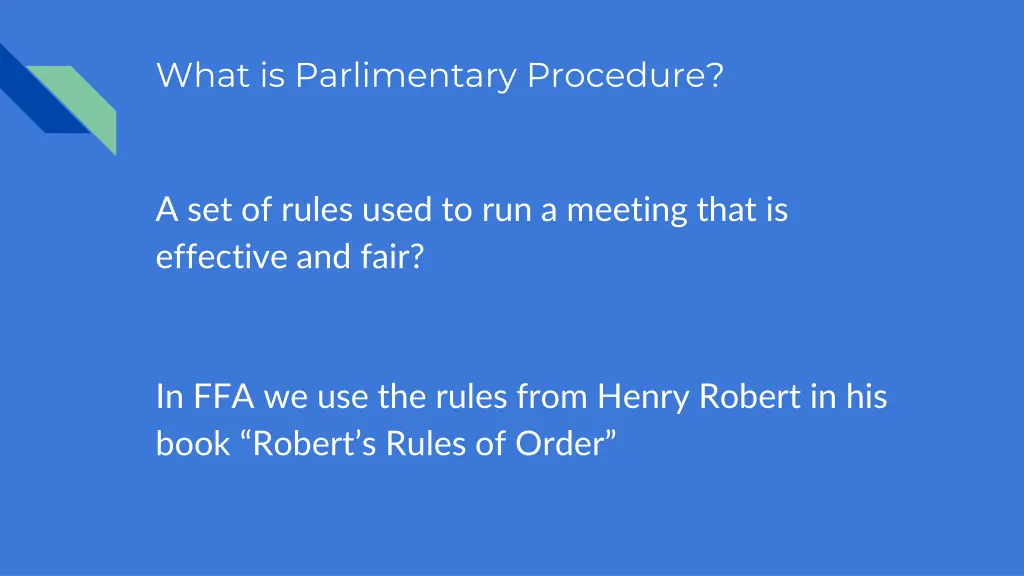 What is Parlimentary Procedure?

A set of rules used to run a meeting that is effective and fair?

In FFA we use the rules from Henry Robert in his book “Robert’s Rules of Order”